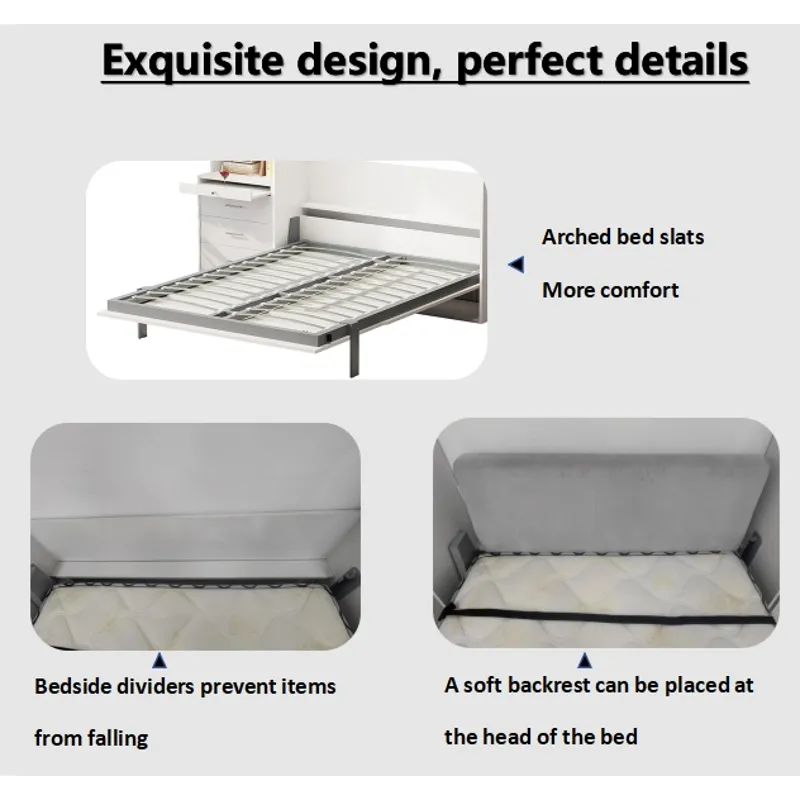 Exquisite design, perfect details

Arched bed slats

More comfort

Bedside dividers prevent items from falling

A soft backrest can be placed at the head of the bed